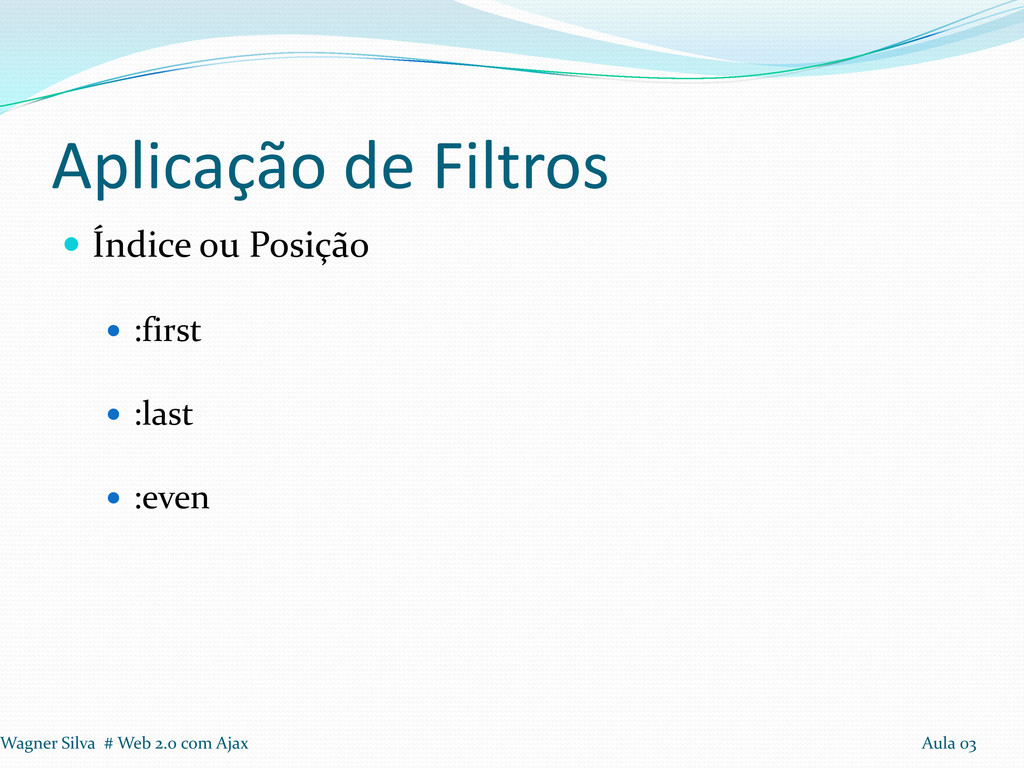 Aplicação de Filtros

Índice ou Posição

:first

:last

:even

Wagner Silva # Web 2.0 com Ajax

Aula 03